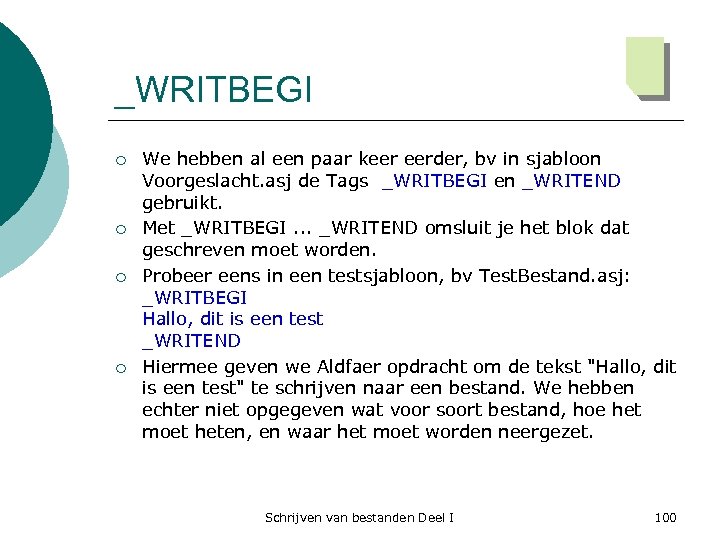 _WRITBEGI

○ We hebben al een paar keer eerder, bv in sjabloon Voorgeslacht.asj de Tags _WRITBEGI en _WRITEND gebruikt.

○ Met _WRITBEGI ... _WRITEND omsluit je het blok dat geschreven moet worden.

○ Probeer eens in een testsjabloon, bv TestBestand.asj:
_WRITBEGI
Hallo, dit is een test
_WRITEND

○ Hiermee geven we Aldfaer opdracht om de tekst "Hallo, dit is een test" te schrijven naar een bestand. We hebben echter niet opgegeven wat voor soort bestand, hoe het moet heten, en waar het moet worden neergezet.

Schrijven van bestanden Deel I

100